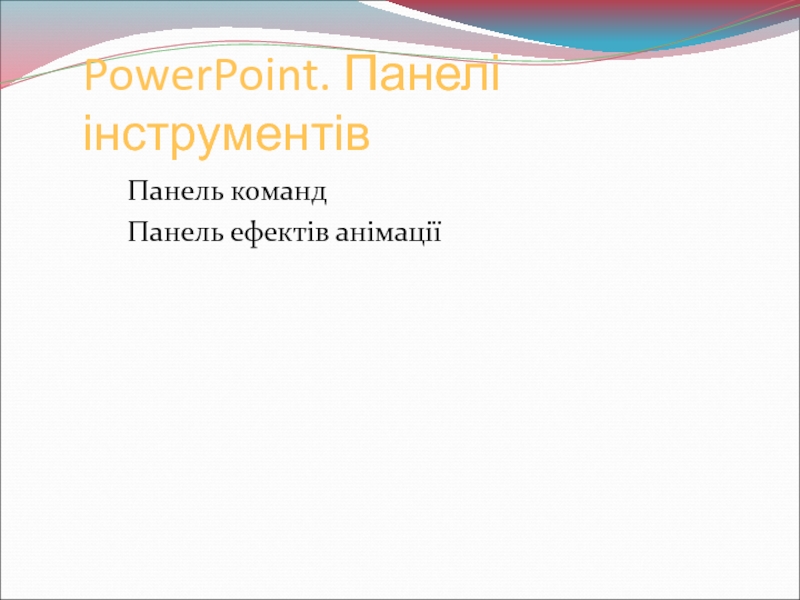 PowerPoint. Панелі інструментів

Панель команд

Панель ефектів анімації